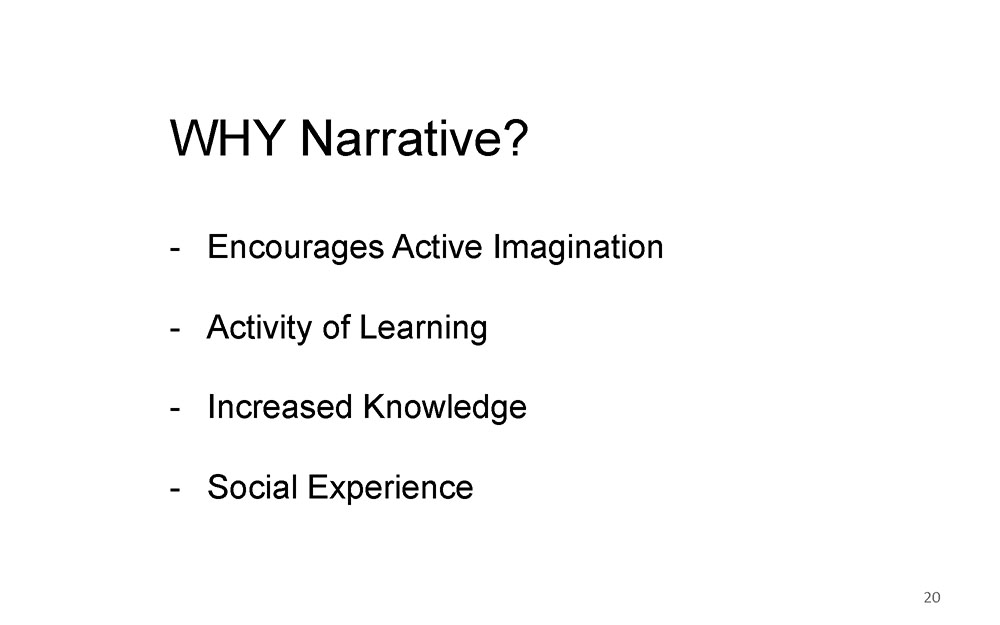 WHY Narrative?

- Encourages Active Imagination

- Activity of Learning

- Increased Knowledge

- Social Experience

20